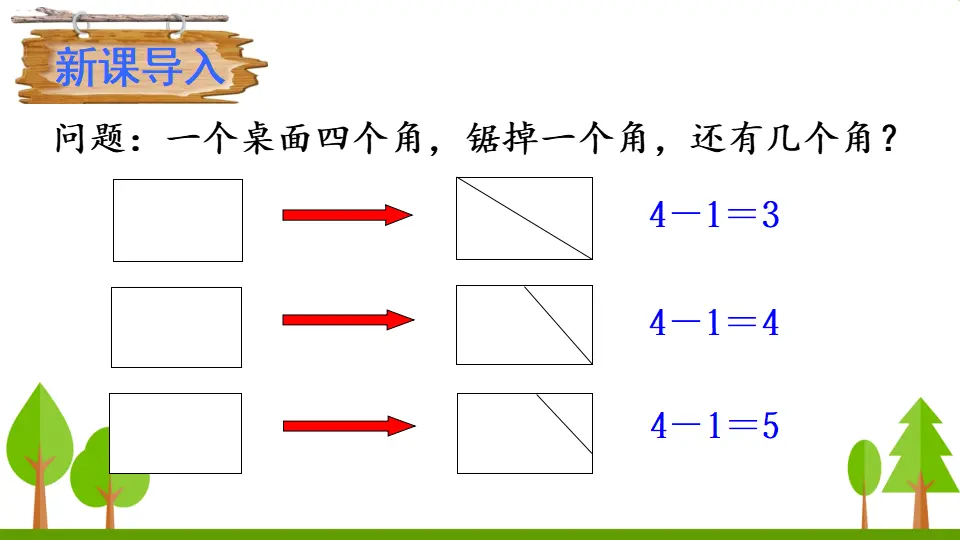 新课导入

问题：一个桌面四个角，锯掉一个角，还有几个角？

$4-1=3$

$4-1=4$

$4-1=5$